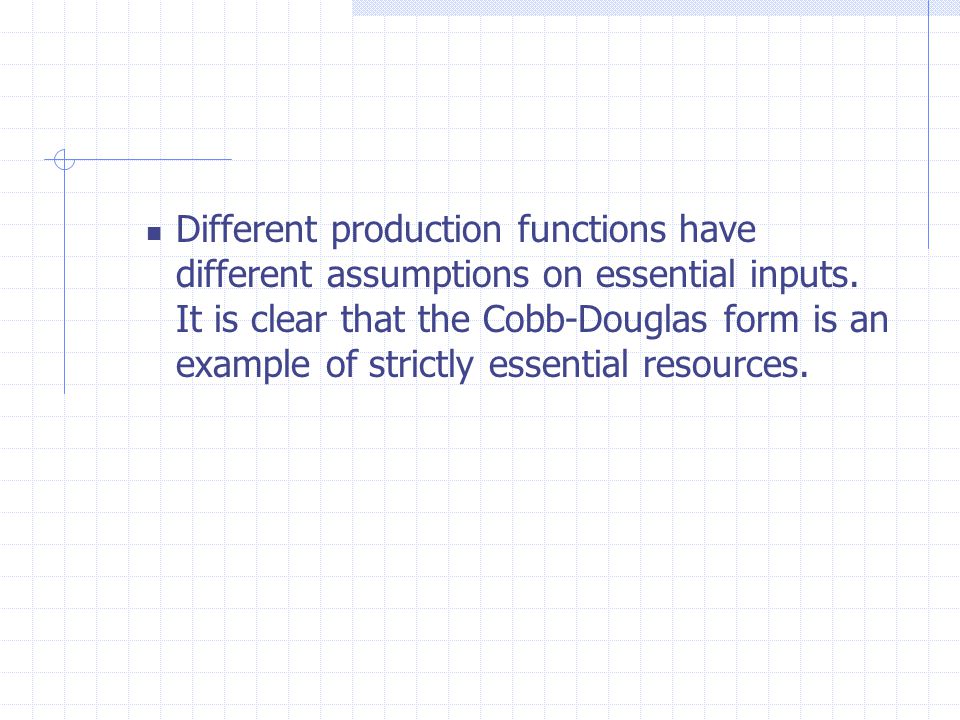 Different production functions have different assumptions on essential inputs. It is clear that the Cobb-Douglas form is an example of strictly essential resources.